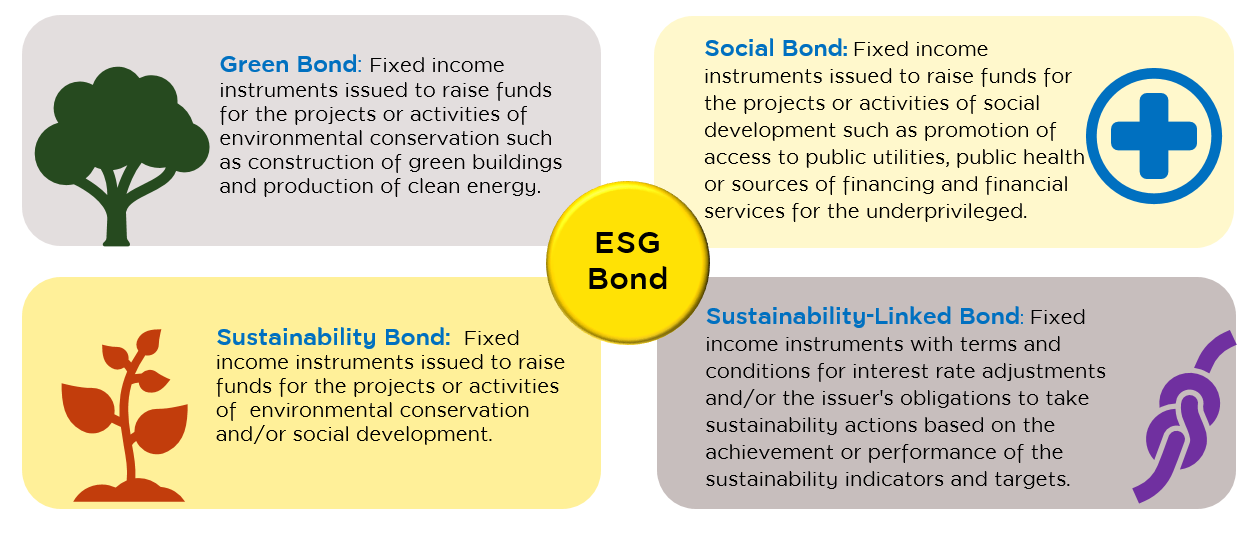 Green Bond: Fixed income instruments issued to raise funds for the projects or activities of environmental conservation such as construction of green buildings and production of clean energy.

Social Bond: Fixed income instruments issued to raise funds for the projects or activities of social development such as promotion of access to public utilities, public health or sources of financing and financial services for the underprivileged.

ESG Bond

Sustainability Bond: Fixed income instruments issued to raise funds for the projects or activities of environmental conservation and/or social development.

Sustainability-Linked Bond: Fixed income instruments with terms and conditions for interest rate adjustments and/or the issuer's obligations to take sustainability actions based on the achievement or performance of the sustainability indicators and targets.